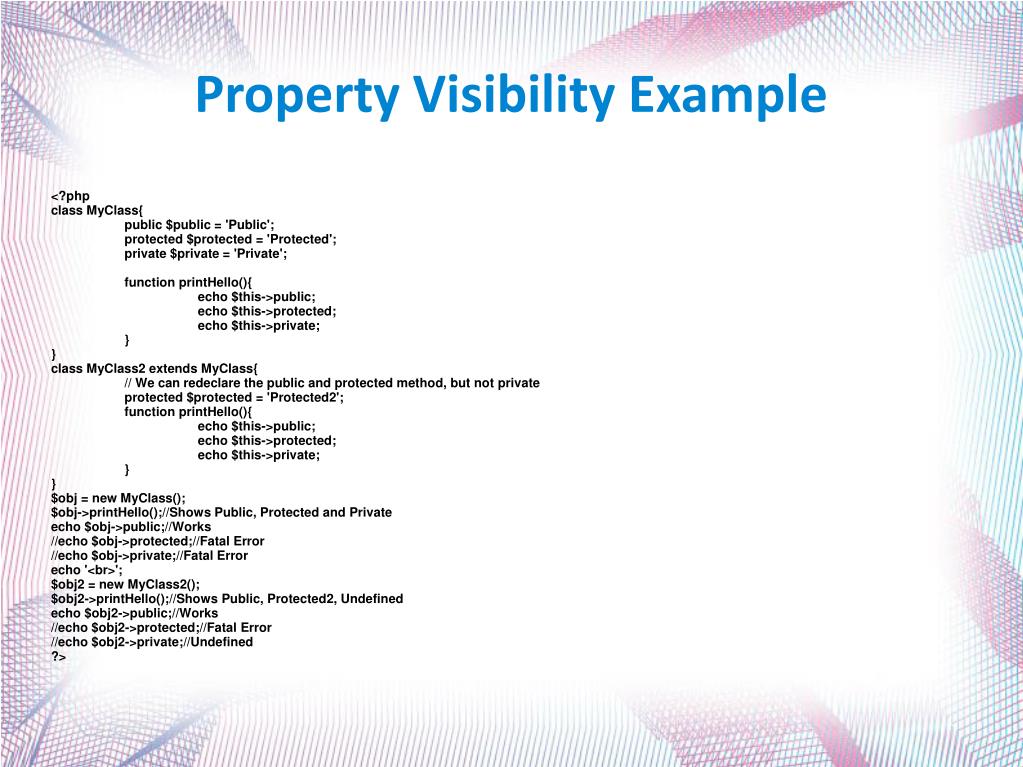 Property Visibility Example

<?php
class MyClass{
public $public = 'Public';
protected $protected = 'Protected';
private $private = 'Private';

function printHello(){
echo $this->public;
echo $this->protected;
echo $this->private;
}
}
class MyClass2 extends MyClass{
// We can redeclare the public and protected method, but not private
protected $protected = 'Protected2';
function printHello(){
echo $this->public;
echo $this->protected;
echo $this->private;
}
}
$obj = new MyClass();
$obj->printHello();//Shows Public, Protected and Private
echo $obj->public;//Works
//echo $obj->protected;//Fatal Error
//echo $obj->private;//Fatal Error
echo '<br>';
$obj2 = new MyClass2();
$obj2->printHello();//Shows Public, Protected2, Undefined
echo $obj2->public;//Works
//echo $obj2->protected;//Fatal Error
//echo $obj2->private;//Undefined
?>